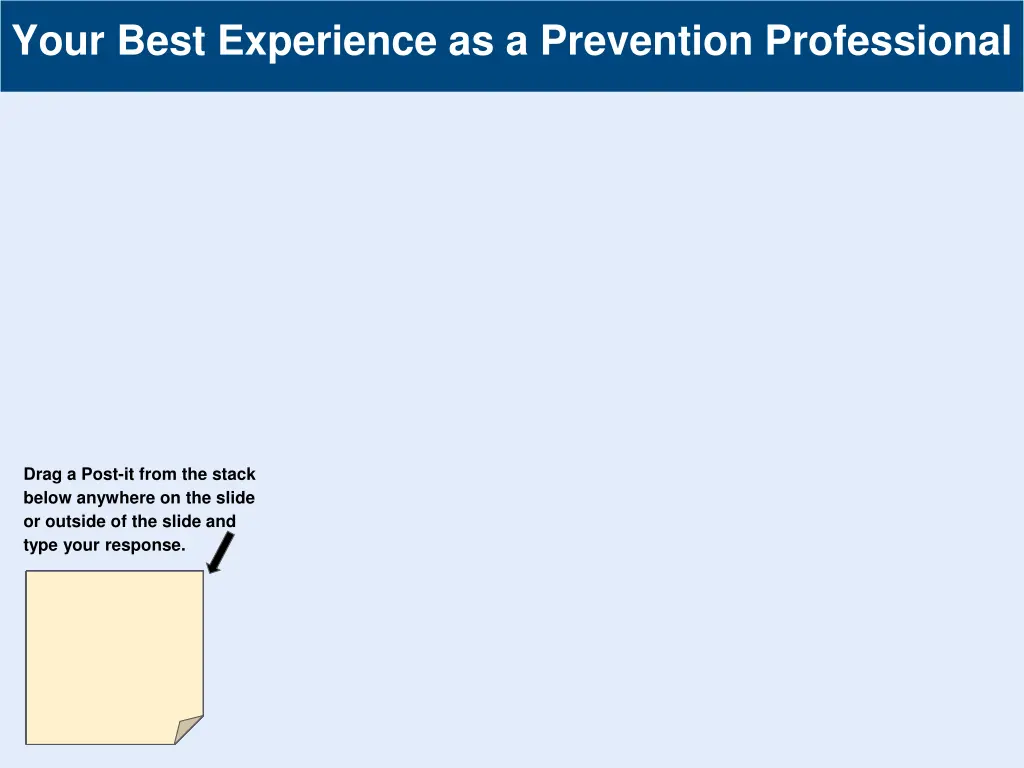 Your Best Experience as a Prevention Professional

Drag a Post-it from the stack below anywhere on the slide or outside of the slide and type your response.